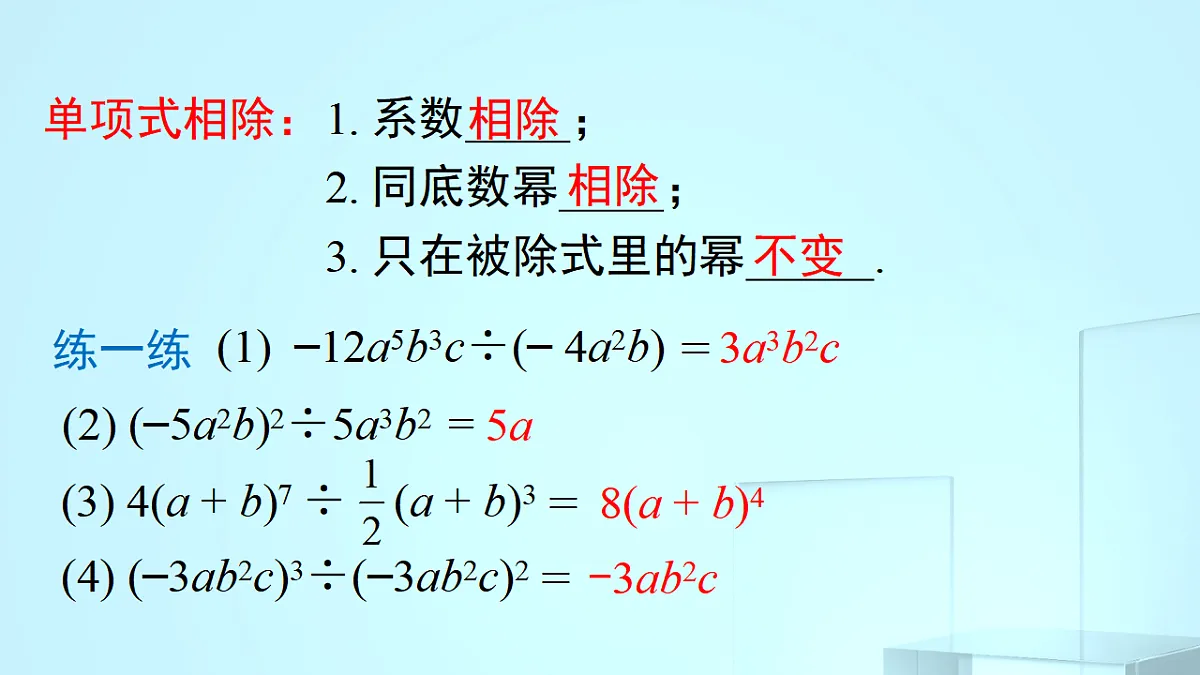 单项式相除：1. 系数相除；

2. 同底数幂相除；

3. 只在被除式里的幂不变.

练一练 (1) $-12a^5b^3c \div (-4a^2b) = 3a^3b^2c$

(2) $(-5a^2b)^2 \div 5a^3b^2 = 5a$

(3) $4(a+b)^7 \div \frac{1}{2}(a+b)^3 = 8(a+b)^4$

(4) $(-3ab^2c)^3 \div (-3ab^2c)^2 = -3ab^2c$